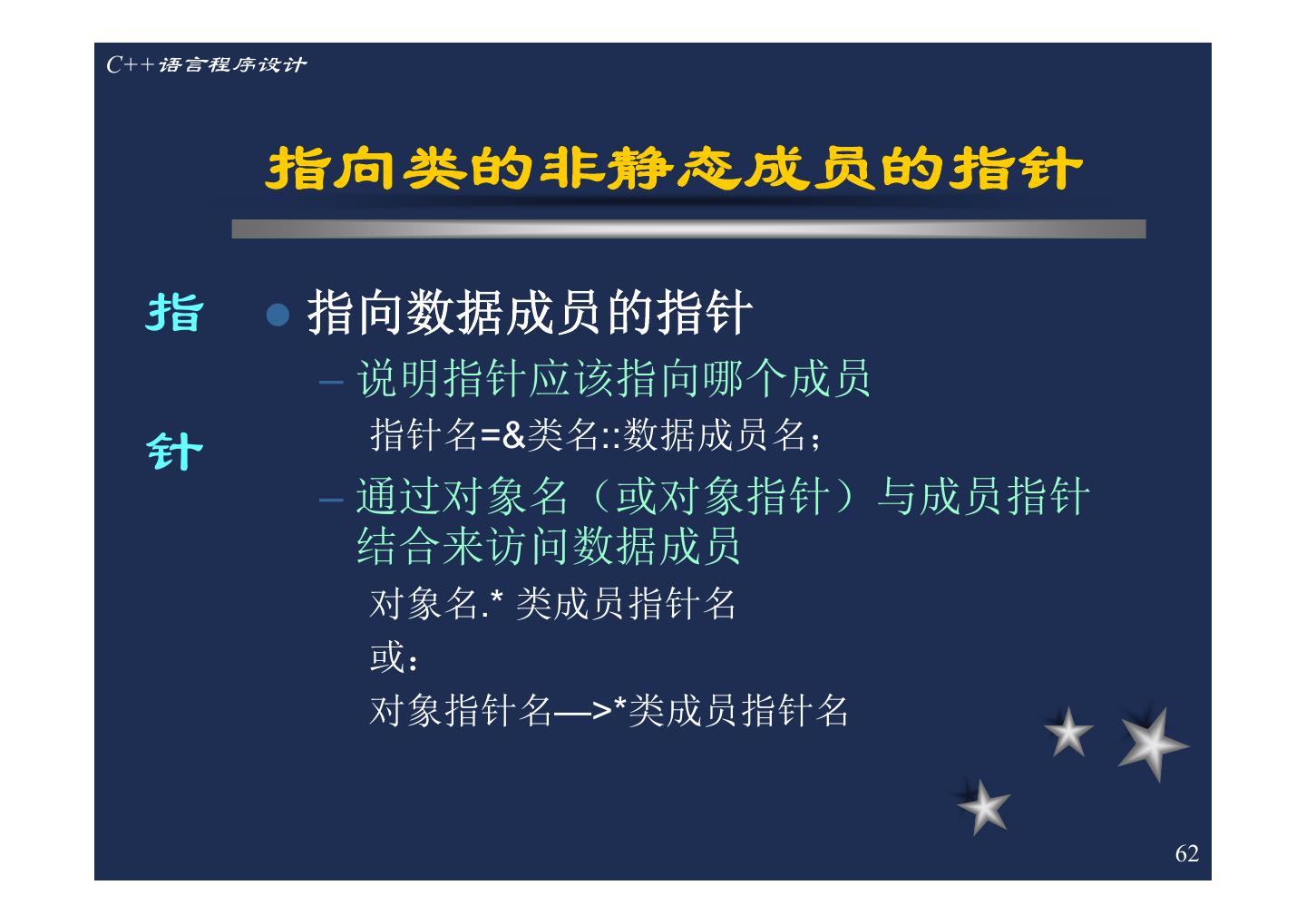 C++语言程序设计

指向类的非静态成员的指针

指

针

● 指向数据成员的指针

– 说明指针应该指向哪个成员

指针名=&类名::数据成员名;

– 通过对象名（或对象指针）与成员指针结合来访问数据成员

对象名.* 类成员指针名

或:

对象指针名—>*类成员指针名

62